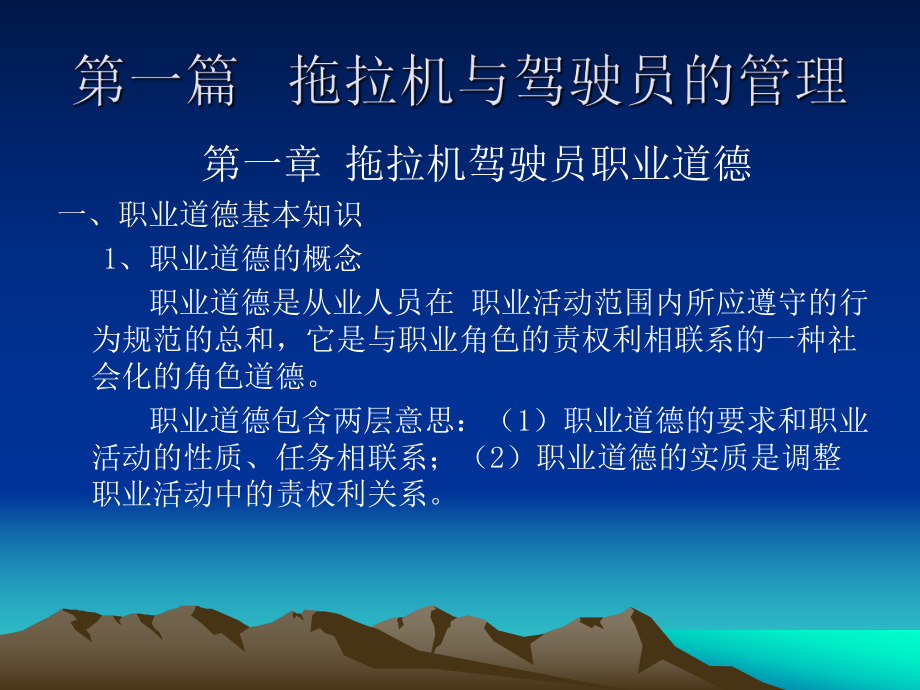 第一篇　拖拉机与驾驶员的管理

第一章 拖拉机驾驶员职业道德

一、职业道德基本知识

1、职业道德的概念

职业道德是从业人员在 职业活动范围内所应遵守的行为规范的总和，它是与职业角色的责权利相联系的一种社会化的角色道德。

职业道德包含两层意思：（1）职业道德的要求和职业活动的性质、任务相联系；（2）职业道德的实质是调整职业活动中的责权利关系。